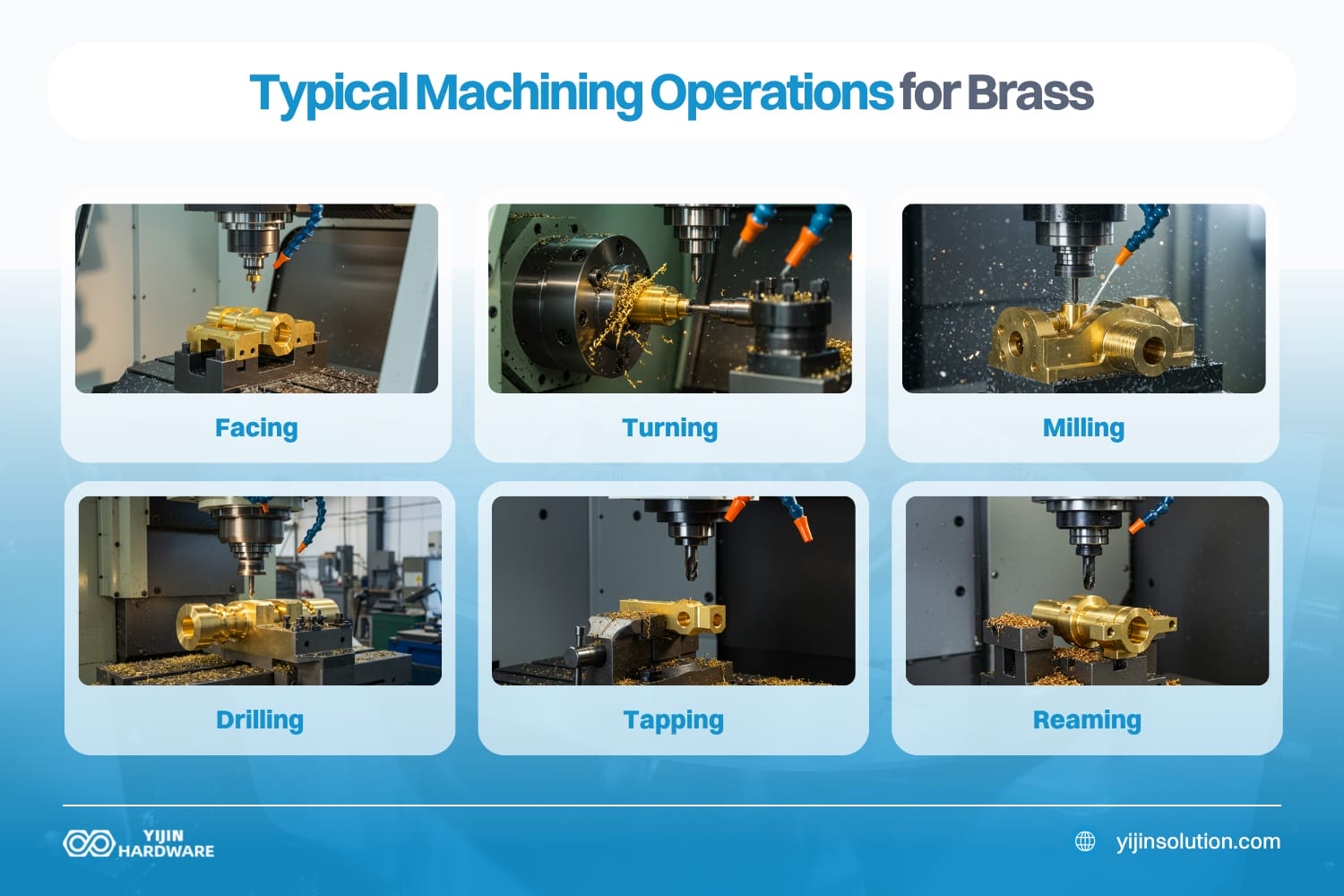 Typical Machining Operations for Brass

Facing

Turning

Milling

Drilling

Tapping

Reaming

YIJIN HARDWARE

yijinsolution.com